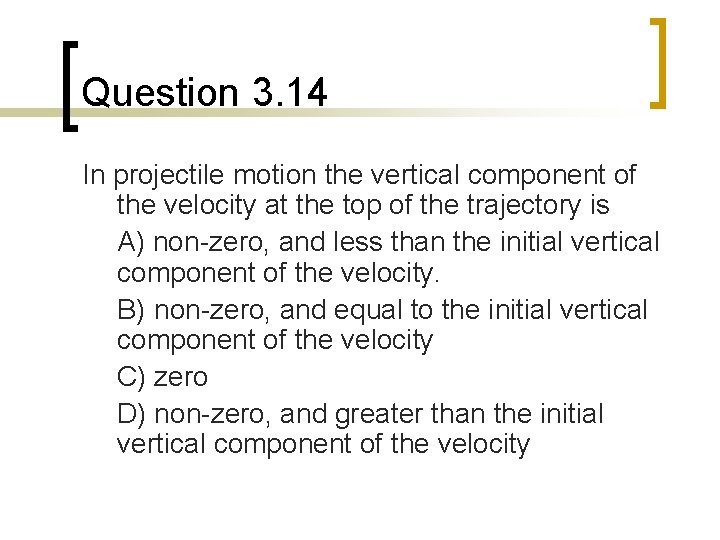 Question 3.14

In projectile motion the vertical component of the velocity at the top of the trajectory is

A) non-zero, and less than the initial vertical component of the velocity.

B) non-zero, and equal to the initial vertical component of the velocity

C) zero

D) non-zero, and greater than the initial vertical component of the velocity